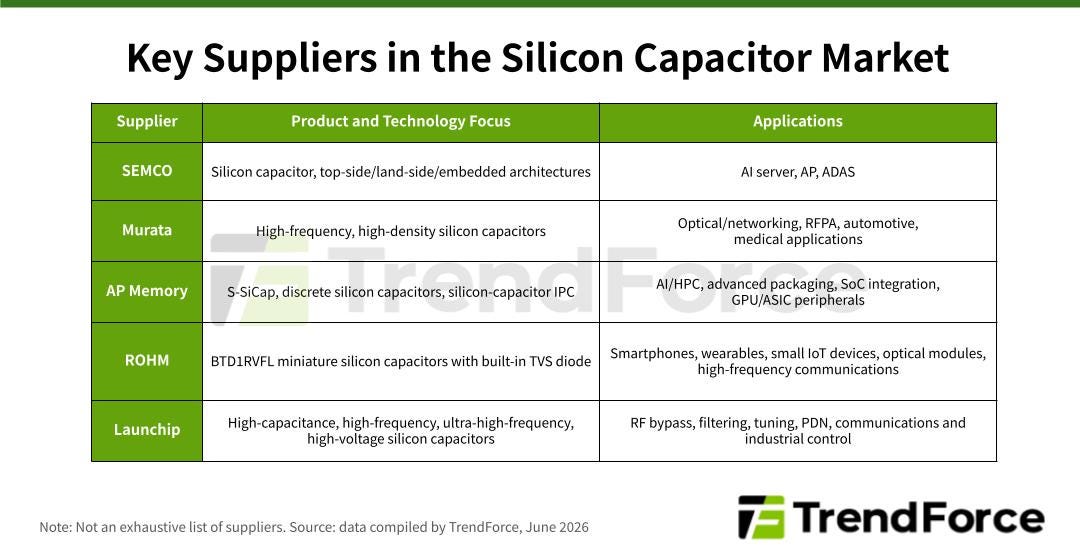 Key Suppliers in the Silicon Capacitor Market

| Supplier | Product and Technology Focus | Applications |
|---|---|---|
| SEMCO | Silicon capacitor, top-side/land-side/embedded architectures | AI server, AP, ADAS |
| Murata | High-frequency, high-density silicon capacitors | Optical/networking, RFPA, automotive, medical applications |
| AP Memory | S-SiCap, discrete silicon capacitors, silicon-capacitor IPC | AI/HPC, advanced packaging, SoC integration, GPU/ASIC peripherals |
| ROHM | BTD1RVFL miniature silicon capacitors with built-in TVS diode | Smartphones, wearables, small IoT devices, optical modules, high-frequency communications |
| Launchip | High-capacitance, high-frequency, ultra-high-frequency, high-voltage silicon capacitors | RF bypass, filtering, tuning, PDN, communications and industrial control |

TrendForce

Note: Not an exhaustive list of suppliers. Source: data compiled by TrendForce, June 2026

TrendForce